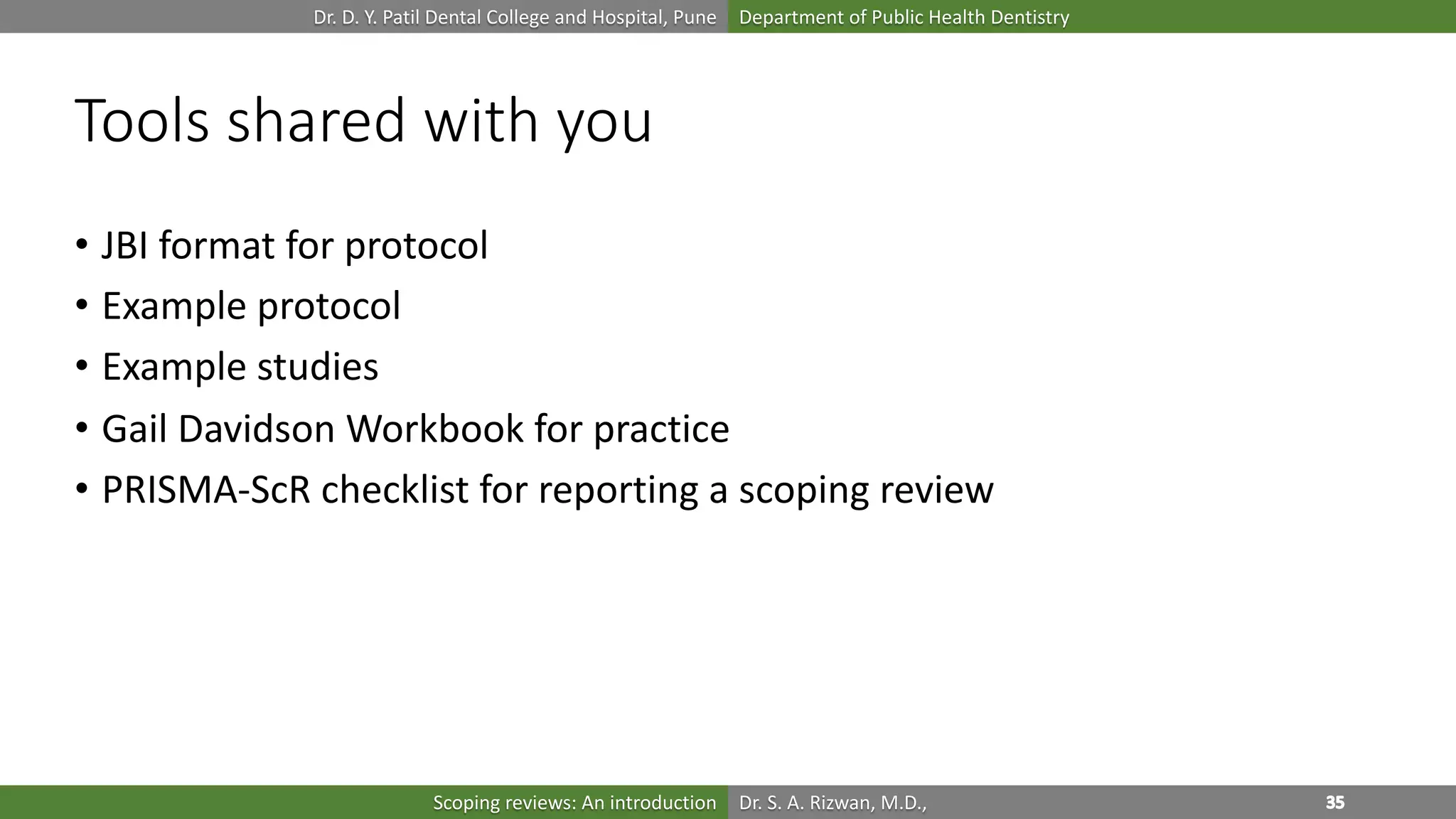 Dr. D. Y. Patil Dental College and Hospital, Pune Department of Public Health Dentistry

Tools shared with you

• JBI format for protocol
• Example protocol
• Example studies
• Gail Davidson Workbook for practice
• PRISMA-ScR checklist for reporting a scoping review

Scoping reviews: An introduction Dr. S. A. Rizwan, M.D., 35